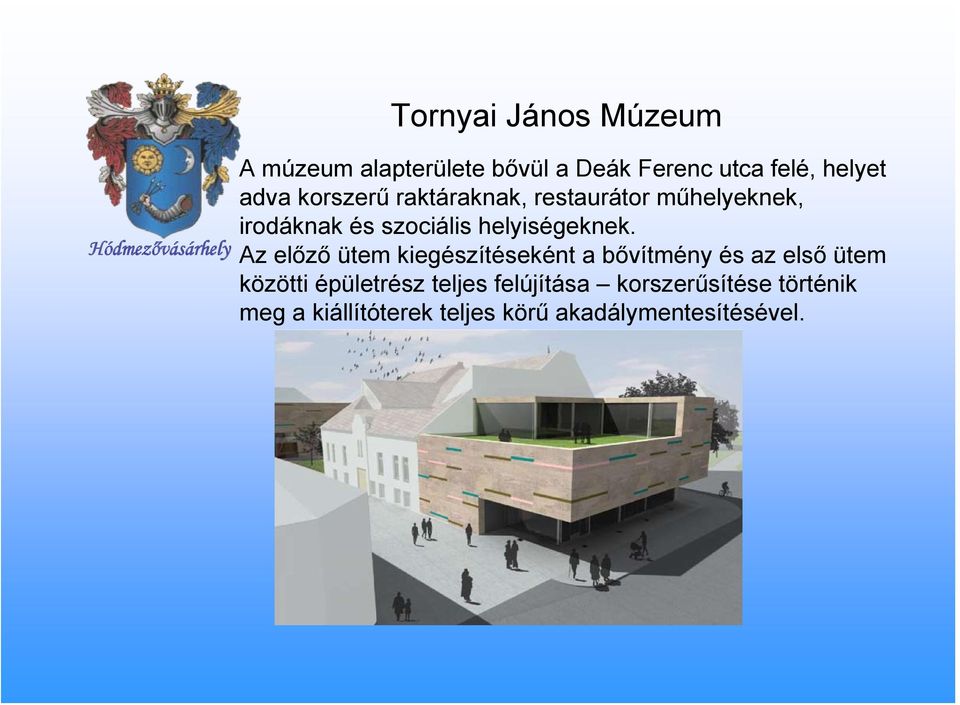 Hódmezővásárhely

Tornyai János Múzeum

A múzeum alapterülete bővül a Deák Ferenc utca felé, helyet adva korszerű raktáraknak, restaurátor műhelyeknek, irodáknak és szociális helyiségeknek.
Az előző ütem kiegészítéseként a bővítmény és az első ütem közötti épületrész teljes felújítása – korszerűsítése történik meg a kiállítóterek teljes körű akadálymentesítésével.